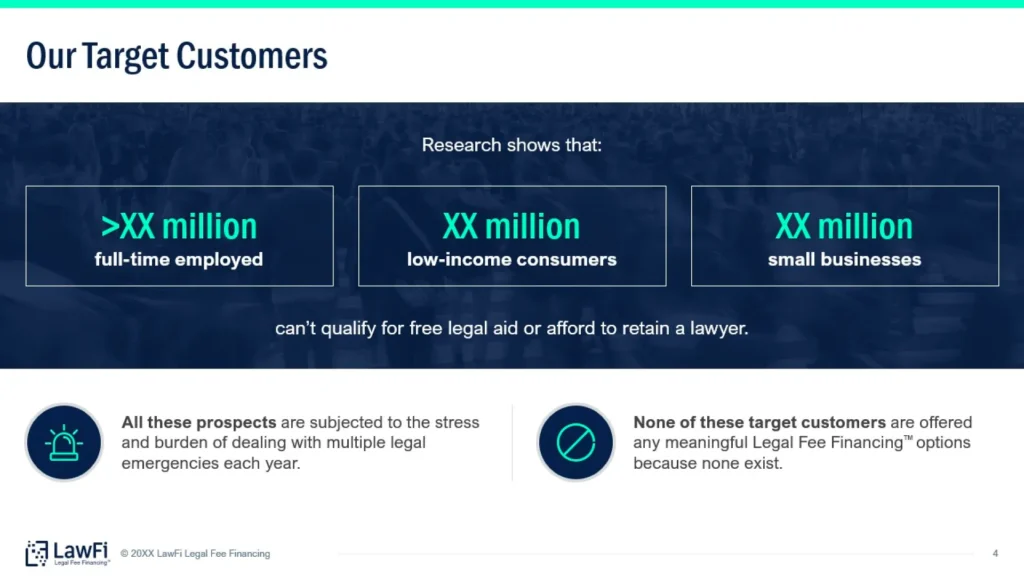 Our Target Customers

Research shows that:

>XX million
full-time employed

XX million
low-income consumers

XX million
small businesses

can't qualify for free legal aid or afford to retain a lawyer.

All these prospects are subjected to the stress and burden of dealing with multiple legal emergencies each year.

None of these target customers are offered any meaningful Legal Fee Financing™ options because none exist.

LawFi
Legal Fee Financing™

© 20XX LawFi Legal Fee Financing

4